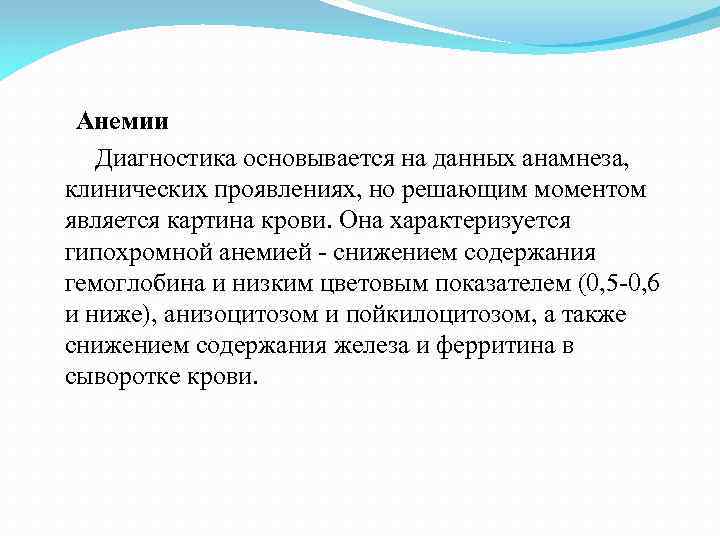 Анемии

Диагностика основывается на данных анамнеза, клинических проявлениях, но решающим моментом является картина крови. Она характеризуется гипохромной анемией - снижением содержания гемоглобина и низким цветовым показателем (0,5-0,6 и ниже), анизоцитозом и пойкилоцитозом, а также снижением содержания железа и ферритина в сыворотке крови.